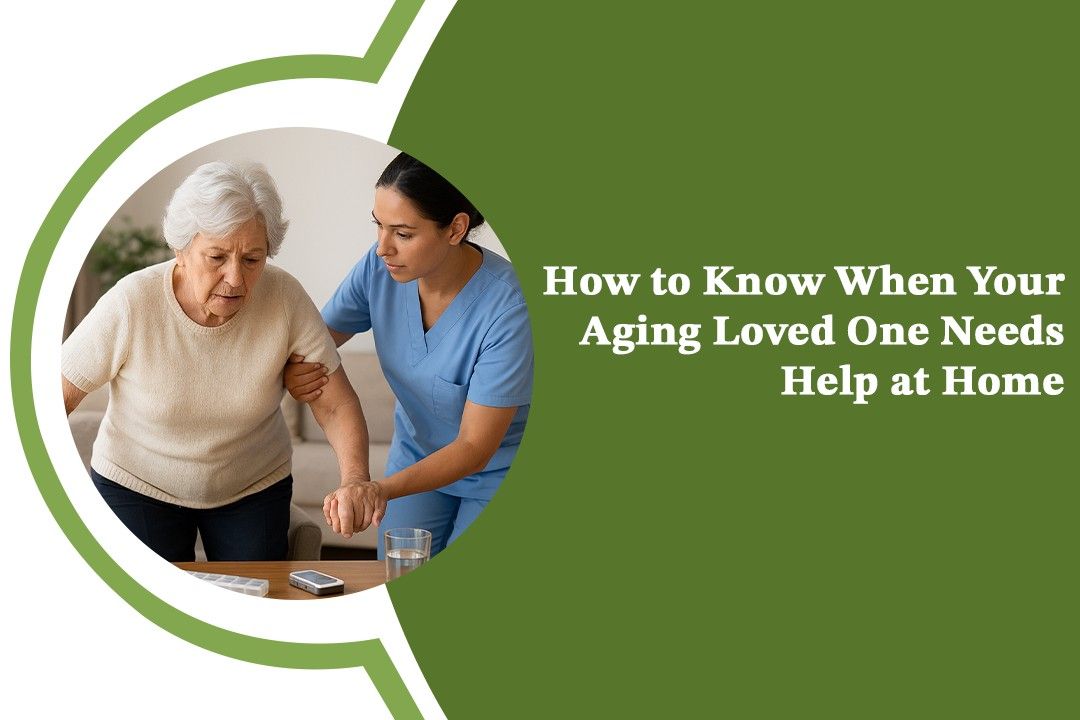 How to Know When Your Aging Loved One Needs Help at Home